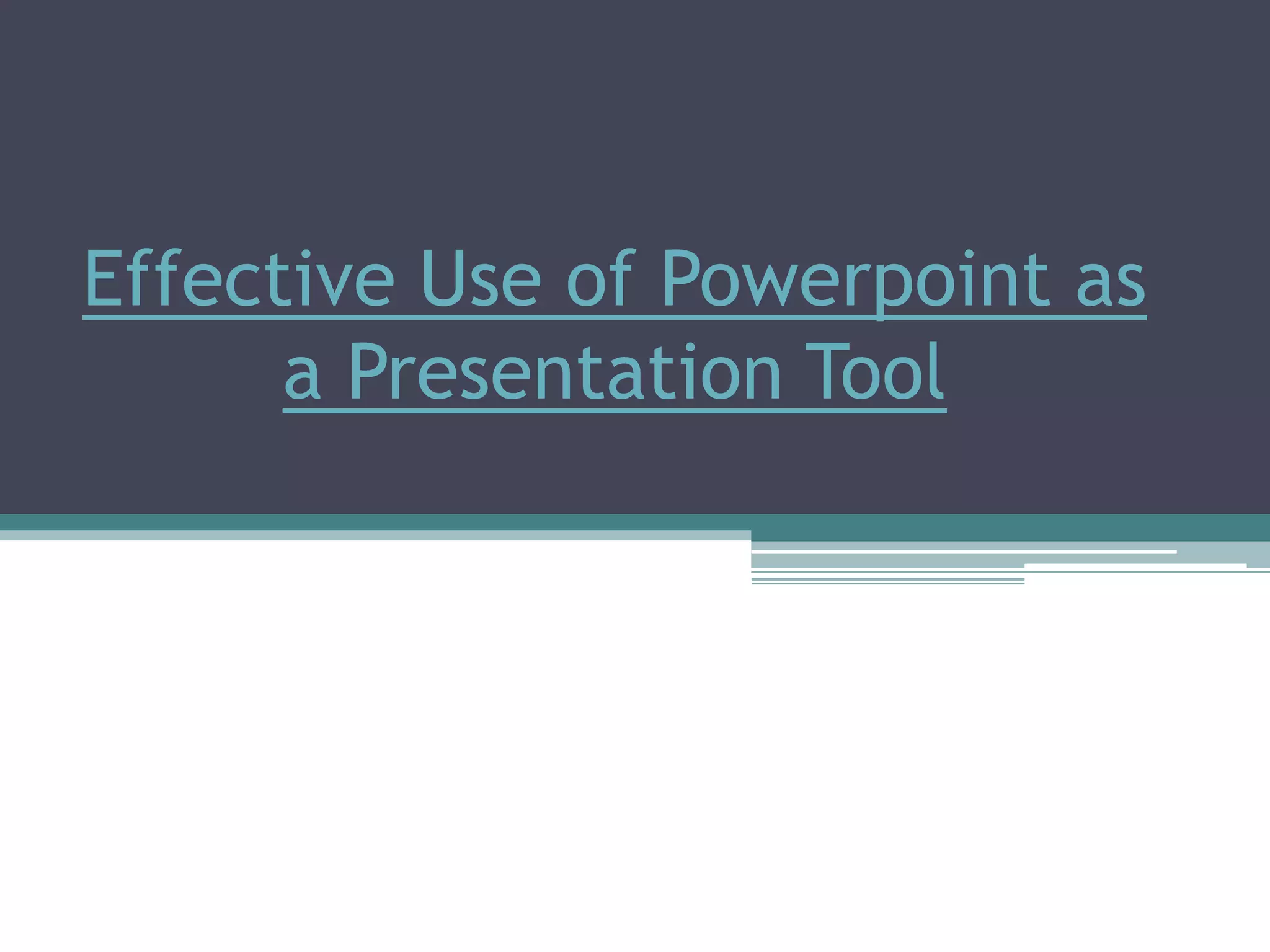 Effective Use of Powerpoint as a Presentation Tool